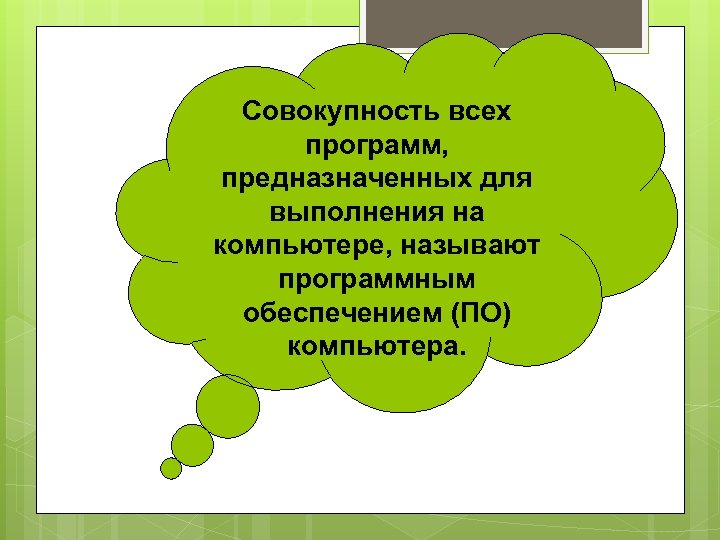 Совокупность всех программ, предназначенных для выполнения на компьютере, называют программным обеспечением (ПО) компьютера.